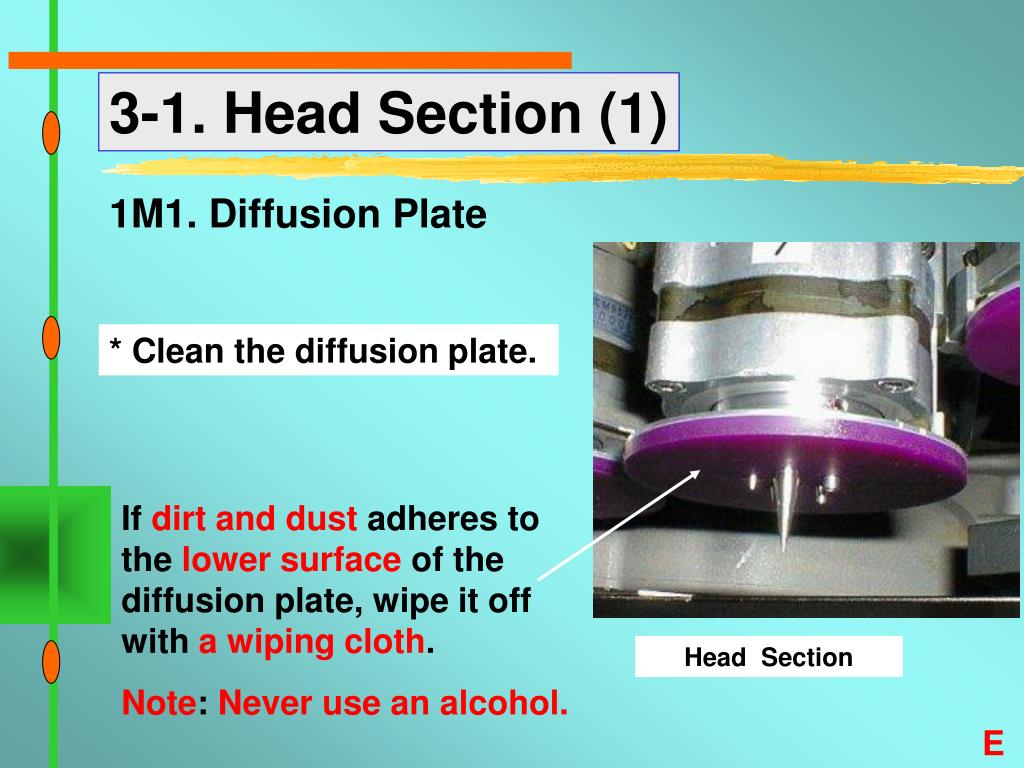 3-1. Head Section (1)

1M1. Diffusion Plate

* Clean the diffusion plate.

If dirt and dust adheres to the lower surface of the diffusion plate, wipe it off with a wiping cloth.

Note: Never use an alcohol.

Head Section

E